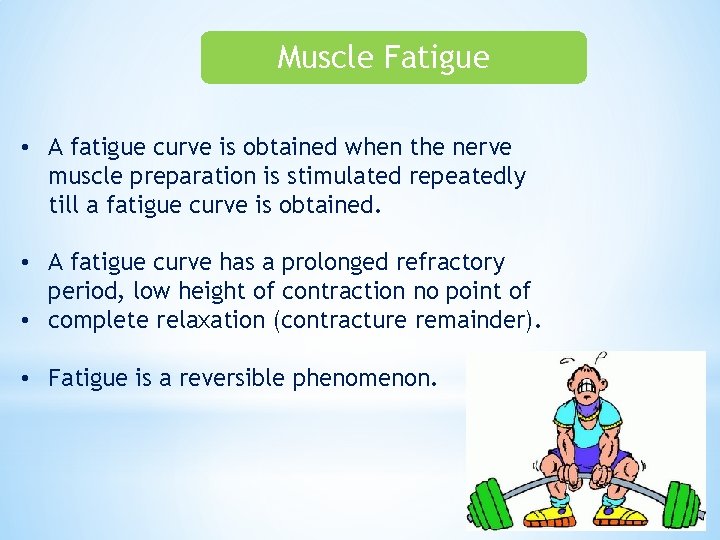 Muscle Fatigue

• A fatigue curve is obtained when the nerve muscle preparation is stimulated repeatedly till a fatigue curve is obtained.

• A fatigue curve has a prolonged refractory period, low height of contraction no point of
• complete relaxation (contracture remainder).

• Fatigue is a reversible phenomenon.